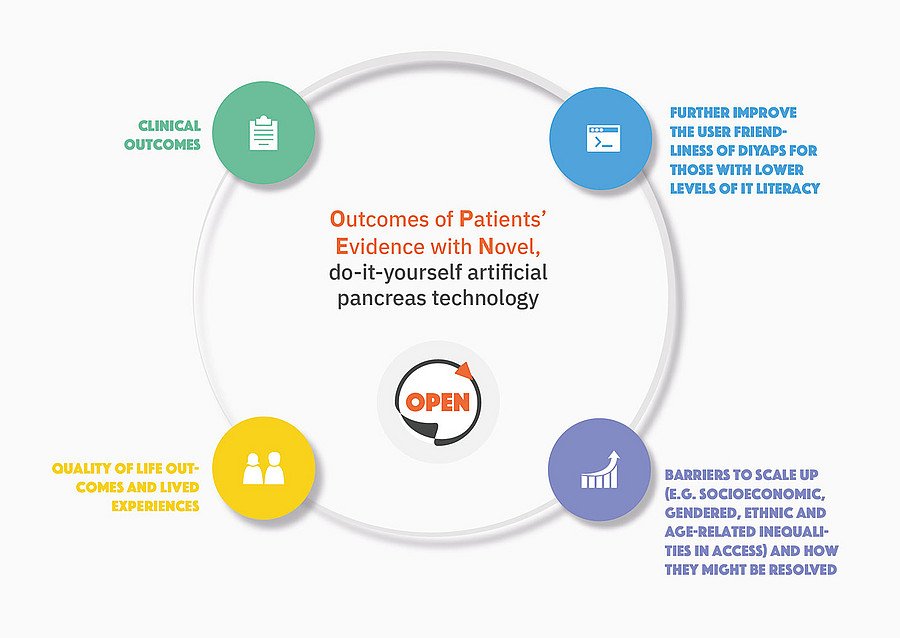 CLINICAL OUTCOMES

FURTHER IMPROVE THE USER FRIENDLINESS OF DIYAPS FOR THOSE WITH LOWER LEVELS OF IT LITERACY

Outcomes of Patients' Evidence with Novel, do-it-yourself artificial pancreas technology

OPEN

QUALITY OF LIFE OUTCOMES AND LIVED EXPERIENCES

BARRIERS TO SCALE UP (E.G. SOCIOECONOMIC, GENDERED, ETHNIC AND AGE-RELATED INEQUALITIES IN ACCESS) AND HOW THEY MIGHT BE RESOLVED